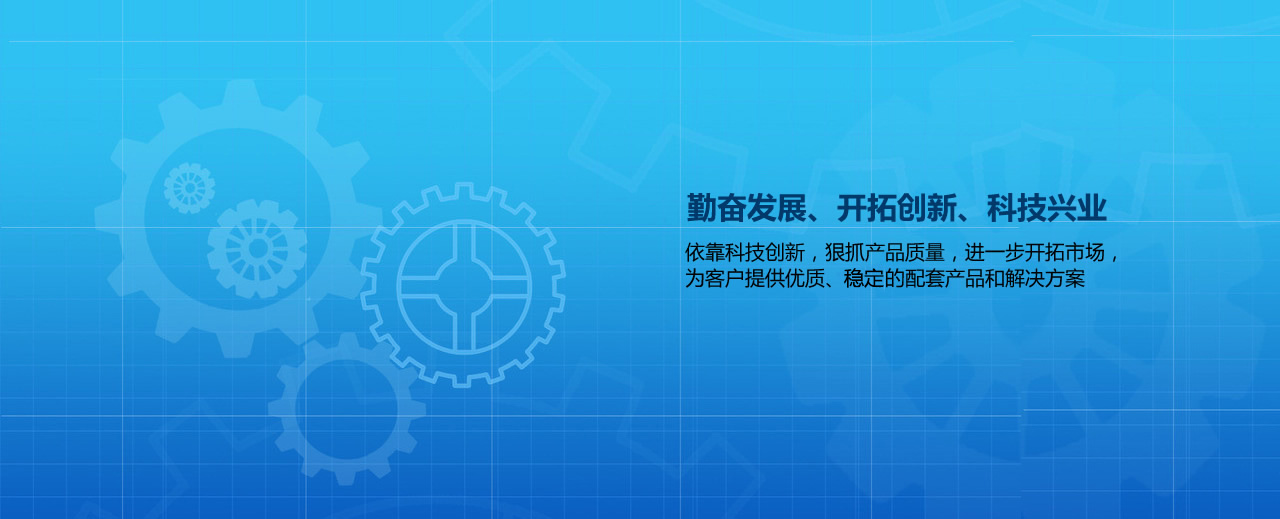 勤奋发展、开拓创新、科技兴业

依靠科技创新，狠抓产品质量，进一步开拓市场，为客户提供优质、稳定的配套产品和解决方案